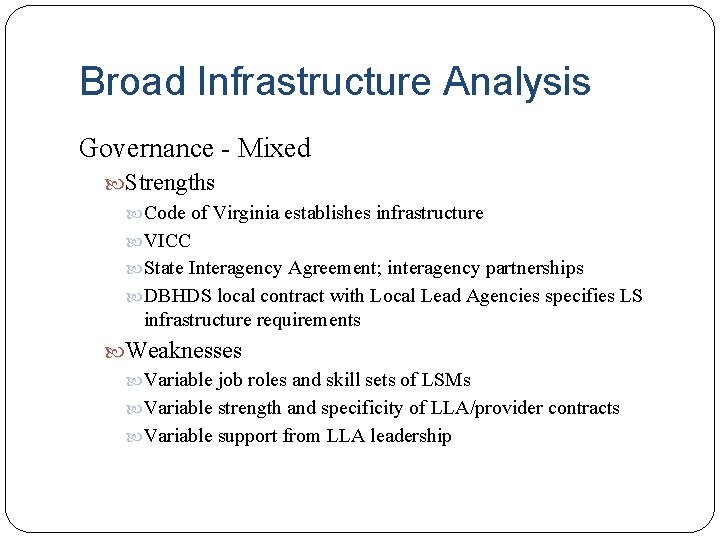 Broad Infrastructure Analysis

Governance - Mixed

Strengths

Code of Virginia establishes infrastructure

VICC

State Interagency Agreement; interagency partnerships

DBHDS local contract with Local Lead Agencies specifies LS infrastructure requirements

Weaknesses

Variable job roles and skill sets of LSMs

Variable strength and specificity of LLA/provider contracts

Variable support from LLA leadership